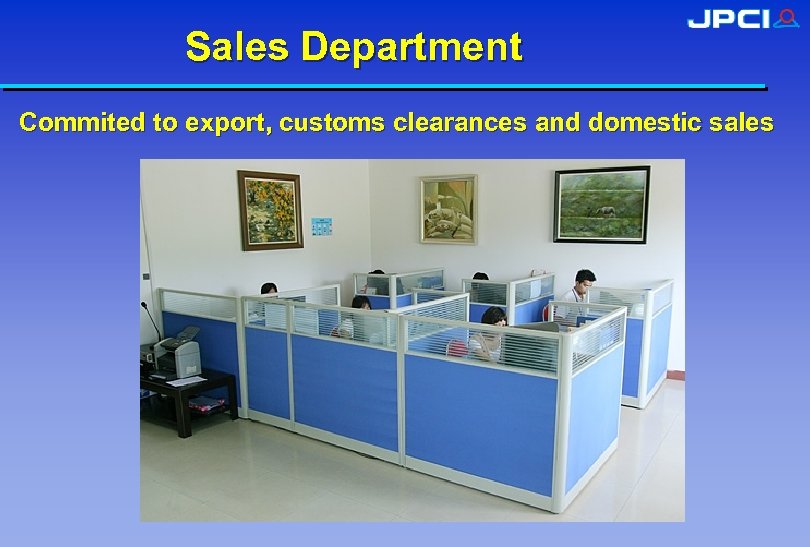 JPCI

Sales Department

Commited to export, customs clearances and domestic sales